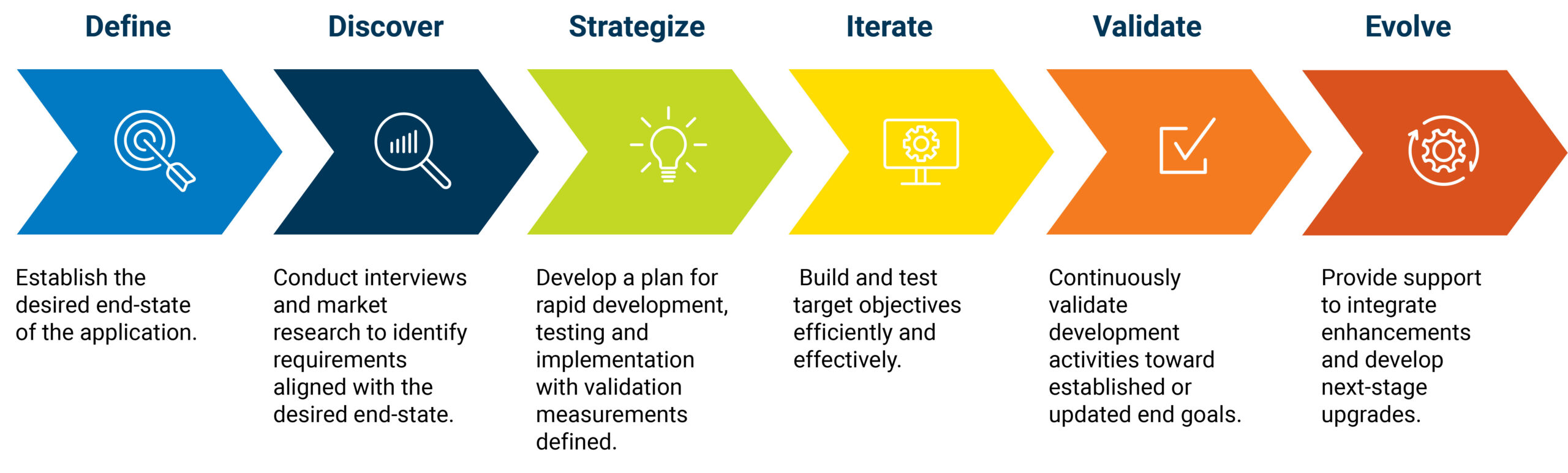 Define

Establish the desired end-state of the application.

Discover

Conduct interviews and market research to identify requirements aligned with the desired end-state.

Strategize

Develop a plan for rapid development, testing and implementation with validation measurements defined.

Iterate

Build and test target objectives efficiently and effectively.

Validate

Continuously validate development activities toward established or updated end goals.

Evolve

Provide support to integrate enhancements and develop next-stage upgrades.